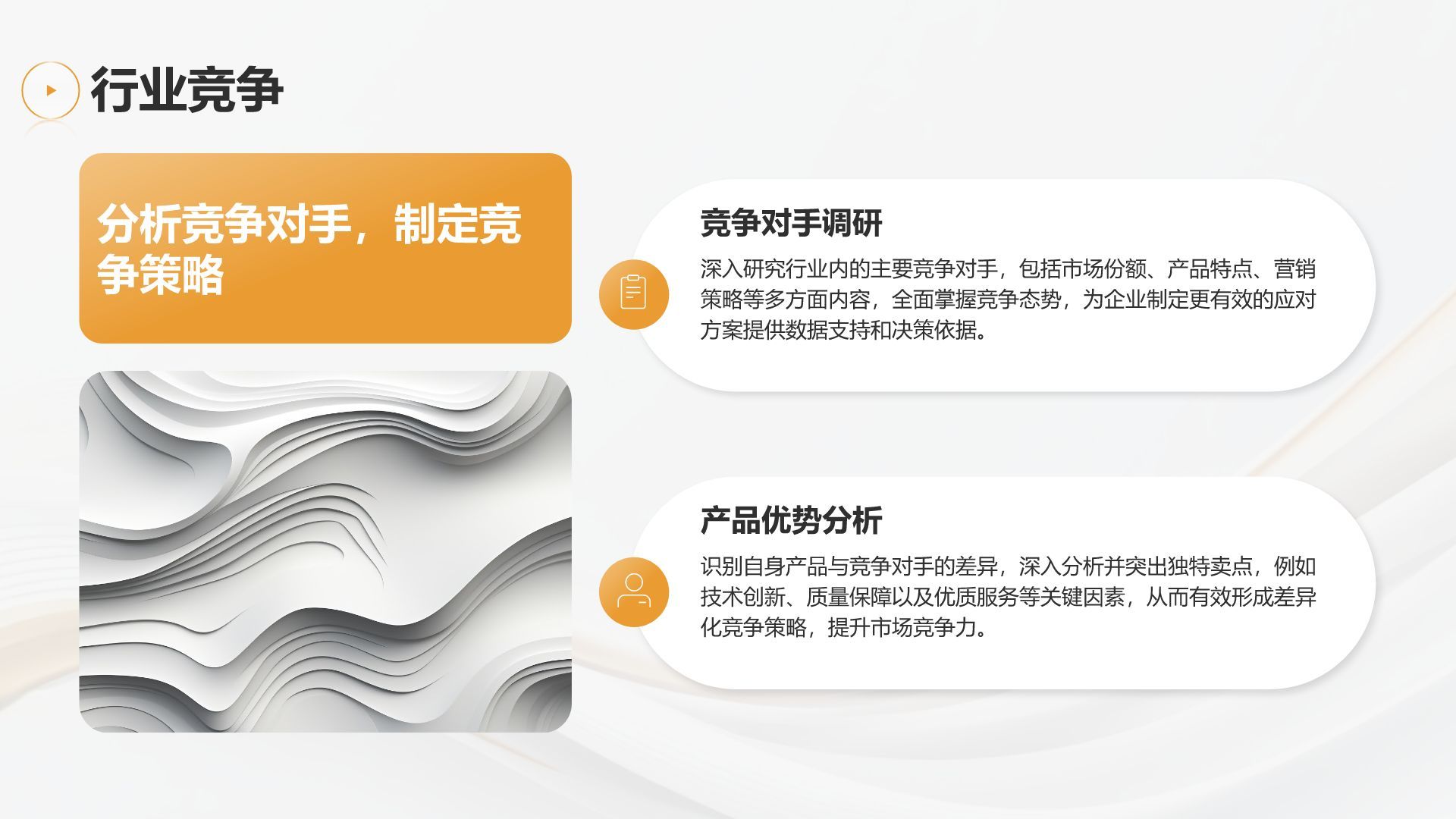 行业竞争

分析竞争对手，制定竞争策略

竞争对手调研

深入研究行业内的主要竞争对手，包括市场份额、产品特点、营销策略等多方面内容，全面掌握竞争态势，为企业制定更有效的应对方案提供数据支持和决策依据。

产品优势分析

识别自身产品与竞争对手的差异，深入分析并突出独特卖点，例如技术创新、质量保障以及优质服务等关键因素，从而有效形成差异化竞争策略，提升市场竞争力。